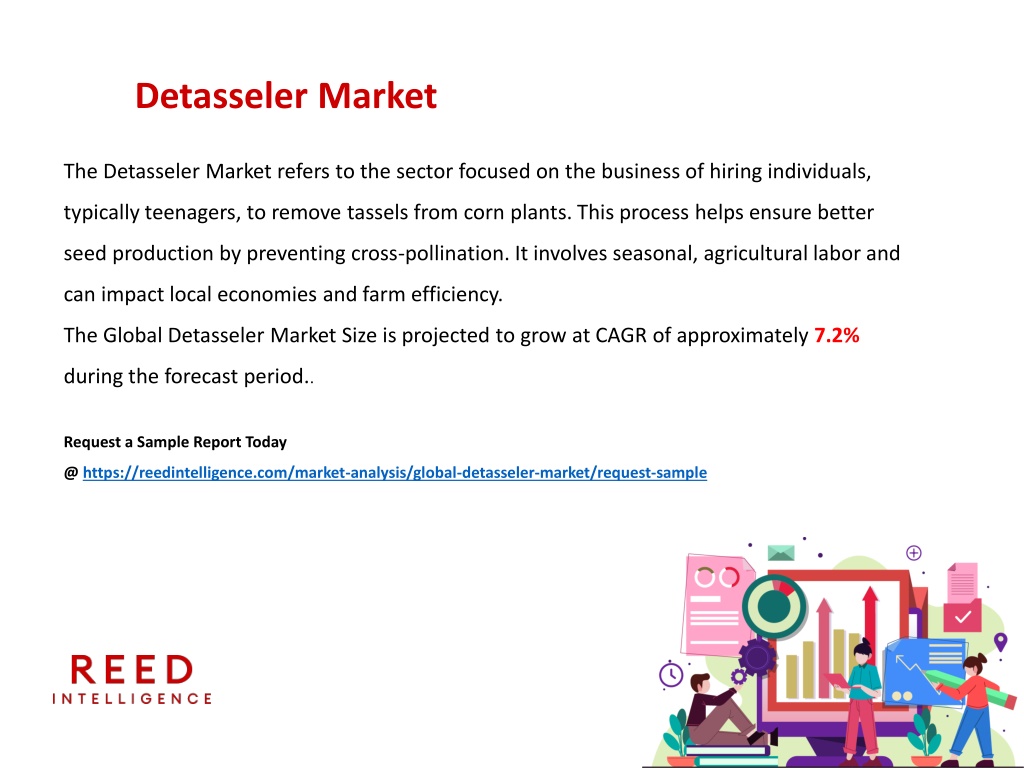 Detasseler Market

The Detasseler Market refers to the sector focused on the business of hiring individuals, typically teenagers, to remove tassels from corn plants. This process helps ensure better seed production by preventing cross-pollination. It involves seasonal, agricultural labor and can impact local economies and farm efficiency.
The Global Detasseler Market Size is projected to grow at CAGR of approximately 7.2% during the forecast period..

Request a Sample Report Today
@ https://reedintelligence.com/market-analysis/global-detasseler-market/request-sample

REED
INTELLIGENCE